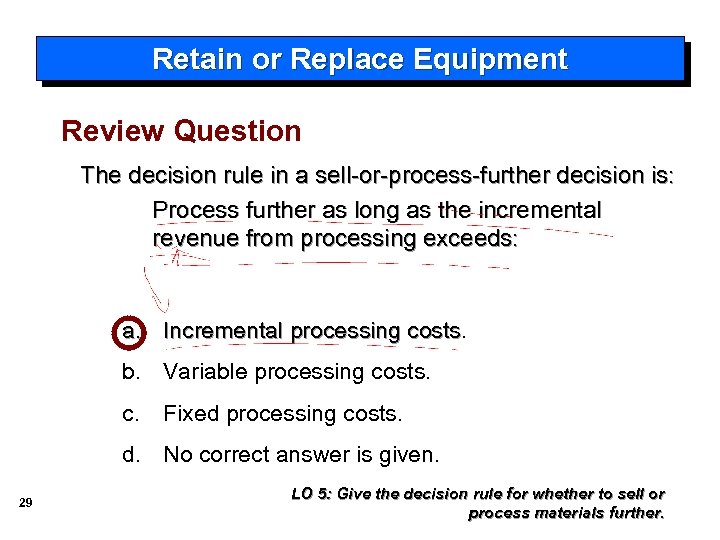 Retain or Replace Equipment

Review Question

The decision rule in a sell-or-process-further decision is:

Process further as long as the incremental revenue from processing exceeds:

a. Incremental processing costs.

b. Variable processing costs.

c. Fixed processing costs.

d. No correct answer is given.

29

LO 5: Give the decision rule for whether to sell or process materials further.